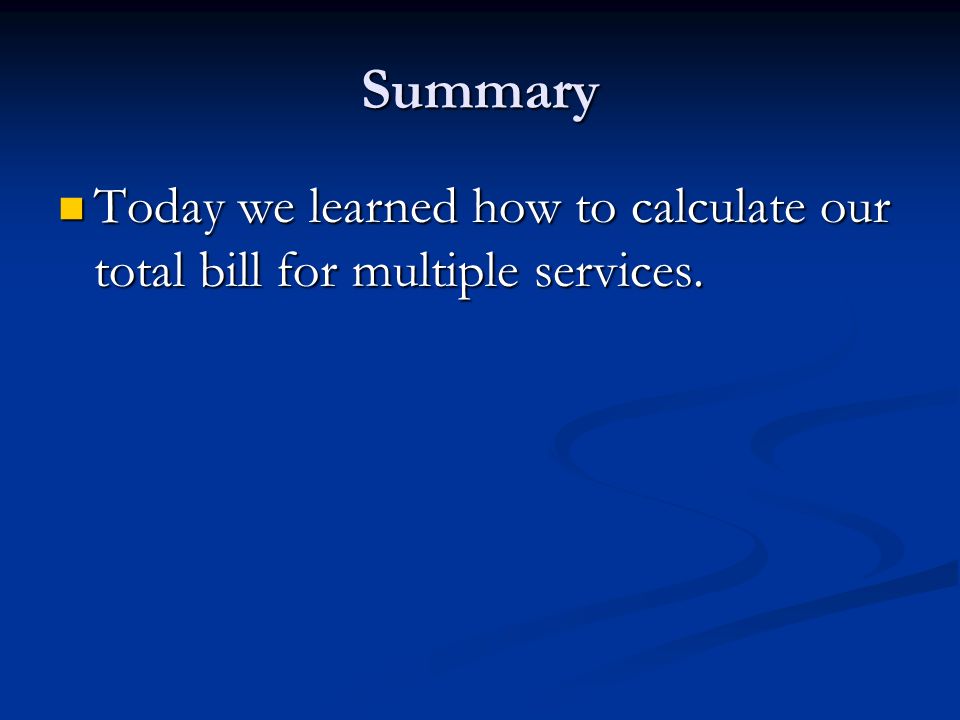 Summary

Today we learned how to calculate our total bill for multiple services.